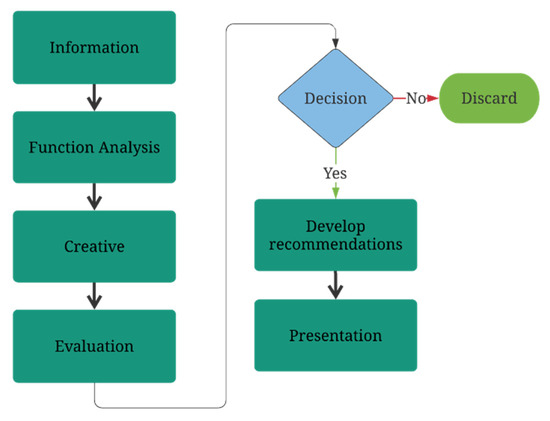 Information

Function Analysis

Creative

Evaluation

Decision

No

Discard

Yes

Develop recommendations

Presentation